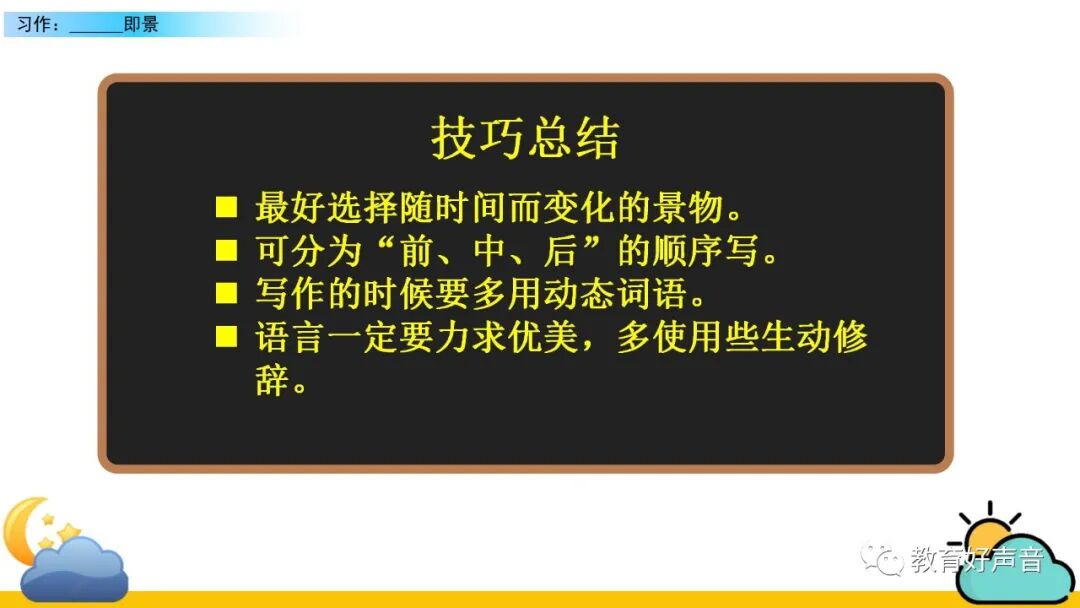 习作：______即景

技巧总结

■ 最好选择随时间而变化的景物。
■ 可分为“前、中、后”的顺序写。
■ 写作的时候要多用动态词语。
■ 语言一定要力求优美，多使用些生动修辞。

教育好声音